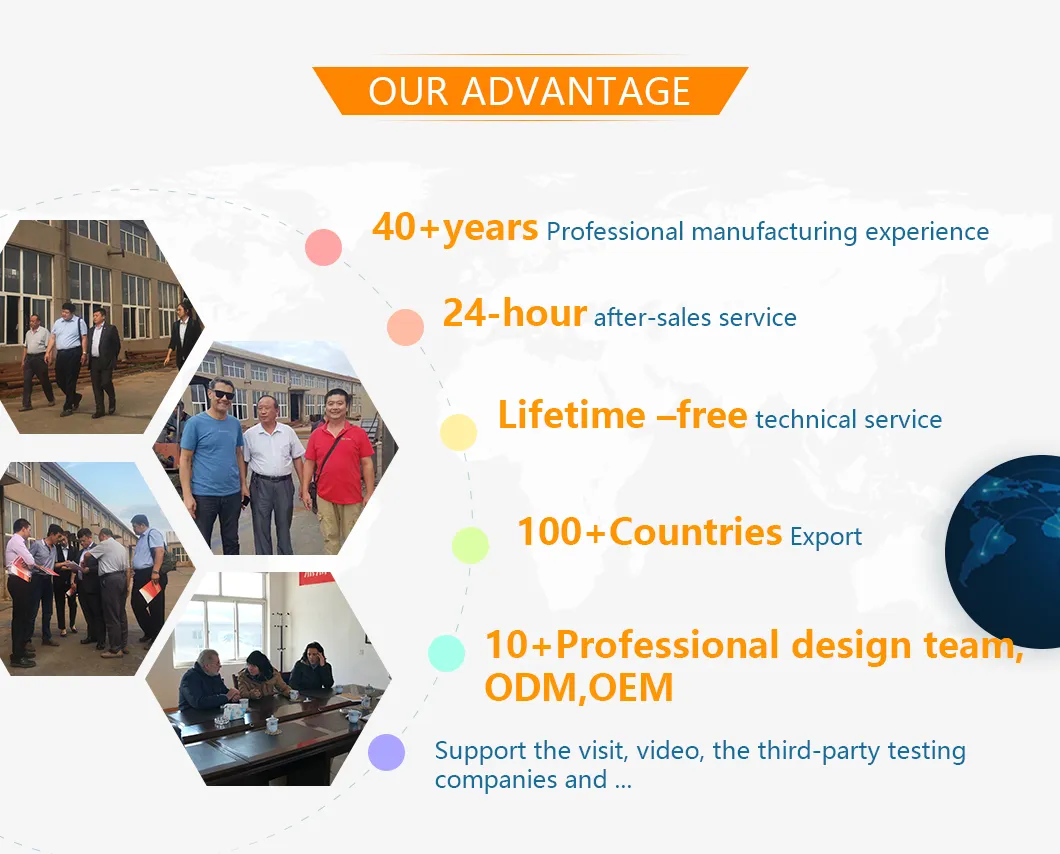 OUR ADVANTAGE

40+years Professional manufacturing experience

24-hour after-sales service

Lifetime –free technical service

100+Countries Export

10+Professional design team, ODM,OEM

Support the visit, video, the third-party testing companies and ...